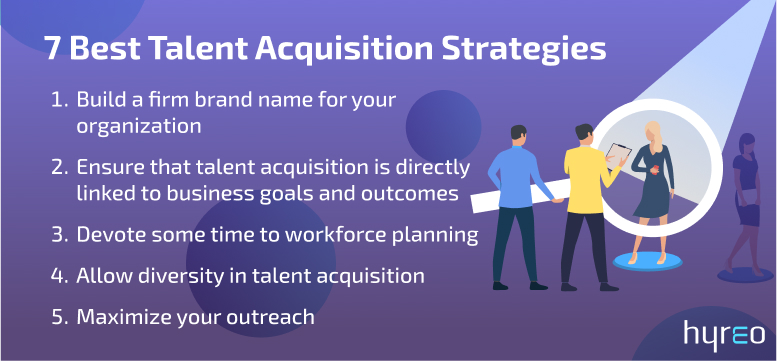 7 Best Talent Acquisition Strategies

1. Build a firm brand name for your organization
2. Ensure that talent acquisition is directly linked to business goals and outcomes
3. Devote some time to workforce planning
4. Allow diversity in talent acquisition
5. Maximize your outreach

hyreo